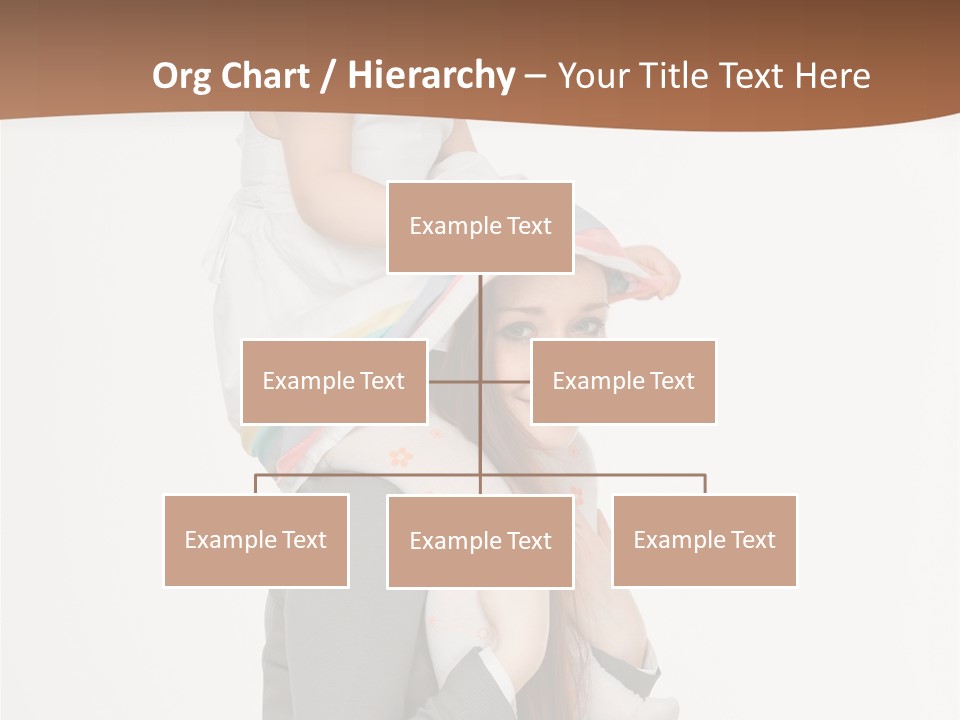 Org Chart / Hierarchy – Your Title Text Here

Example Text

Example Text

Example Text

Example Text

Example Text

Example Text